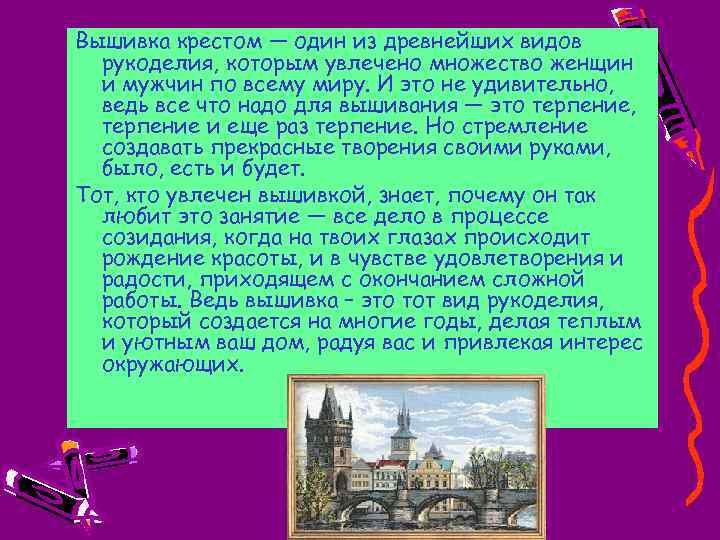 Вышивка крестом — один из древнейших видов рукоделия, которым увлечено множество женщин и мужчин по всему миру. И это не удивительно, ведь все что надо для вышивания — это терпение, терпение и еще раз терпение. Но стремление создавать прекрасные творения своими руками, было, есть и будет.

Тот, кто увлечен вышивкой, знает, почему он так любит это занятие — все дело в процессе созидания, когда на твоих глазах происходит рождение красоты, и в чувстве удовлетворения и радости, приходящем с окончанием сложной работы. Ведь вышивка – это тот вид рукоделия, который создается на многие годы, делая теплым и уютным ваш дом, радуя вас и привлекая интерес окружающих.